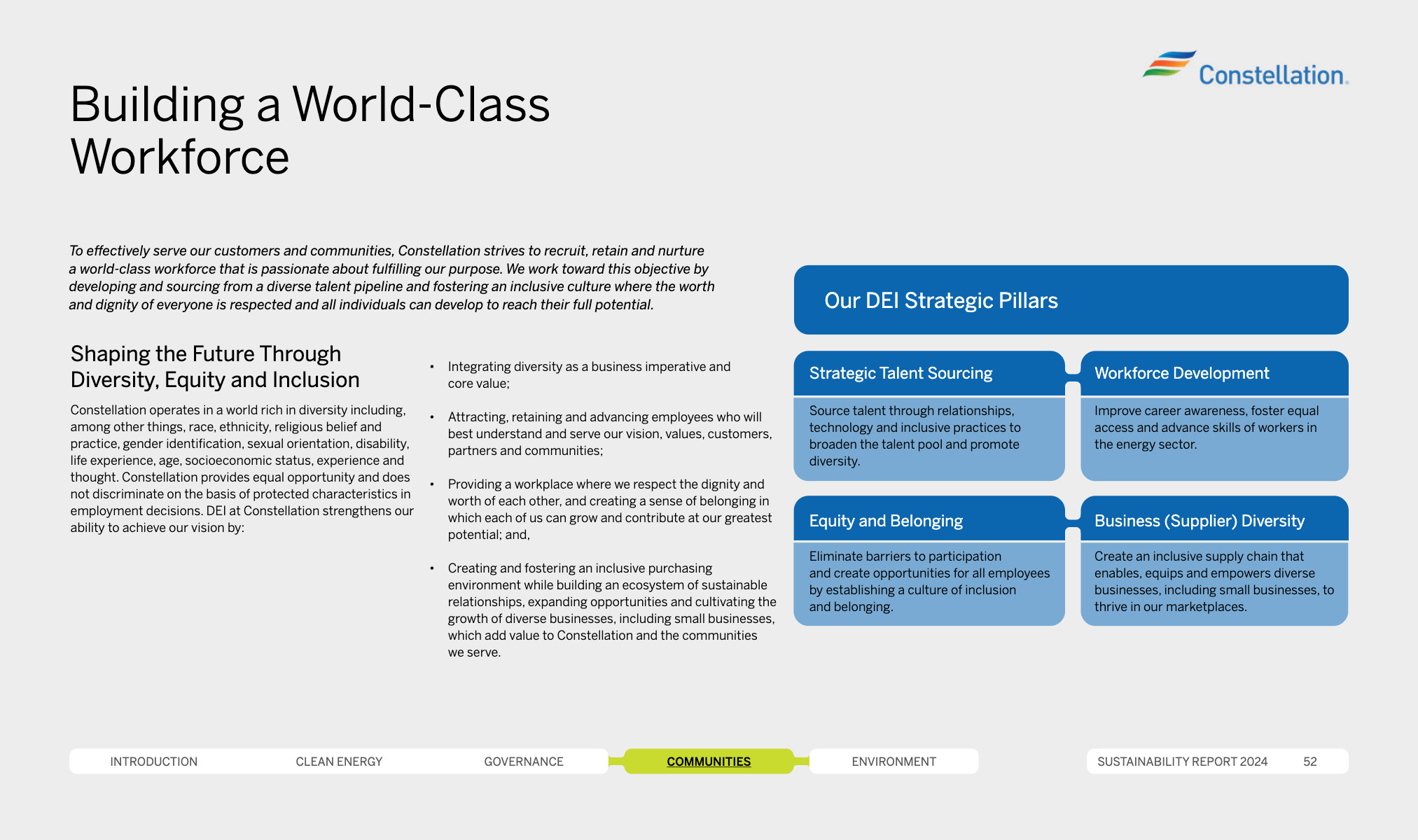 Constellation.

Building a World-Class Workforce

To effectively serve our customers and communities, Constellation strives to recruit, retain and nurture a world-class workforce that is passionate about fulfilling our purpose. We work toward this objective by developing and sourcing from a diverse talent pipeline and fostering an inclusive culture where the worth and dignity of everyone is respected and all individuals can develop to reach their full potential.

Shaping the Future Through Diversity, Equity and Inclusion

Constellation operates in a world rich in diversity including, among other things, race, ethnicity, religious belief and practice, gender identification, sexual orientation, disability, life experience, age, socioeconomic status, experience and thought. Constellation provides equal opportunity and does not discriminate on the basis of protected characteristics in employment decisions. DEI at Constellation strengthens our ability to achieve our vision by:

• Integrating diversity as a business imperative and core value;

• Attracting, retaining and advancing employees who will best understand and serve our vision, values, customers, partners and communities;

• Providing a workplace where we respect the dignity and worth of each other, and creating a sense of belonging in which each of us can grow and contribute at our greatest potential; and,

• Creating and fostering an inclusive purchasing environment while building an ecosystem of sustainable relationships, expanding opportunities and cultivating the growth of diverse businesses, including small businesses, which add value to Constellation and the communities we serve.

Our DEI Strategic Pillars

Strategic Talent Sourcing

Source talent through relationships, technology and inclusive practices to broaden the talent pool and promote diversity.

Workforce Development

Improve career awareness, foster equal access and advance skills of workers in the energy sector.

Equity and Belonging

Eliminate barriers to participation and create opportunities for all employees by establishing a culture of inclusion and belonging.

Business (Supplier) Diversity

Create an inclusive supply chain that enables, equips and empowers diverse businesses, including small businesses, to thrive in our marketplaces.

INTRODUCTION CLEAN ENERGY GOVERNANCE COMMUNITIES ENVIRONMENT

SUSTAINABILITY REPORT 2024 52